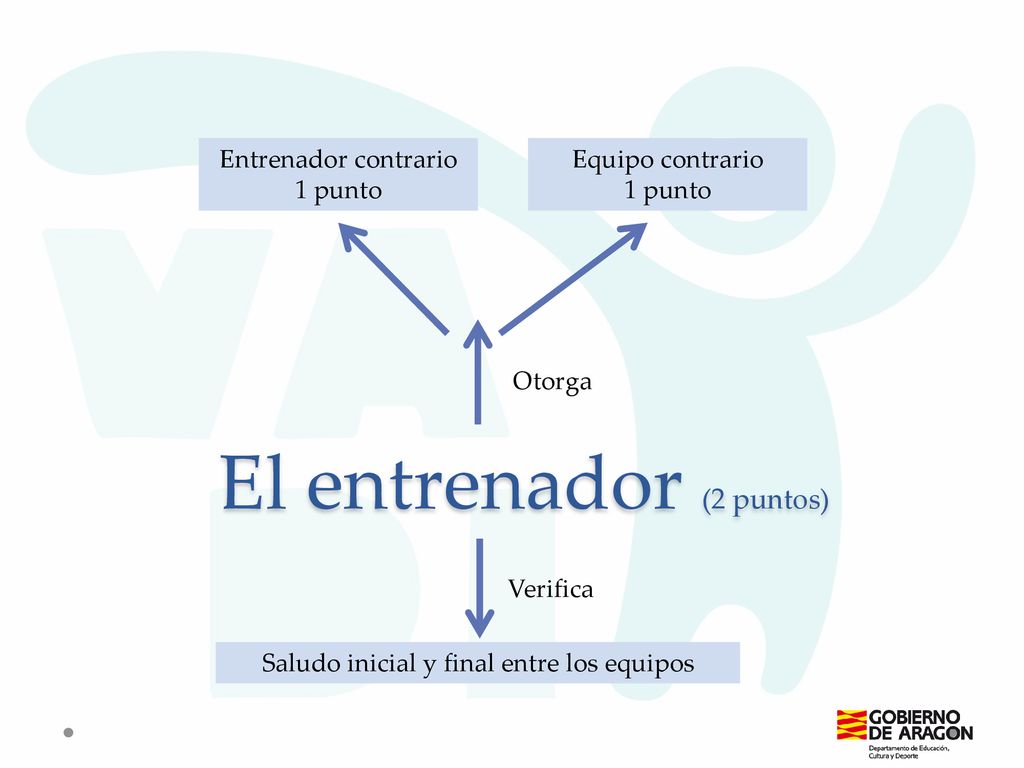 Entrenador contrario
1 punto

Equipo contrario
1 punto

Otorga

El entrenador (2 puntos)

Verifica

Saludo inicial y final entre los equipos

GOBIERNO DE ARAGON
Departamento de Educación, Cultura y Deporte